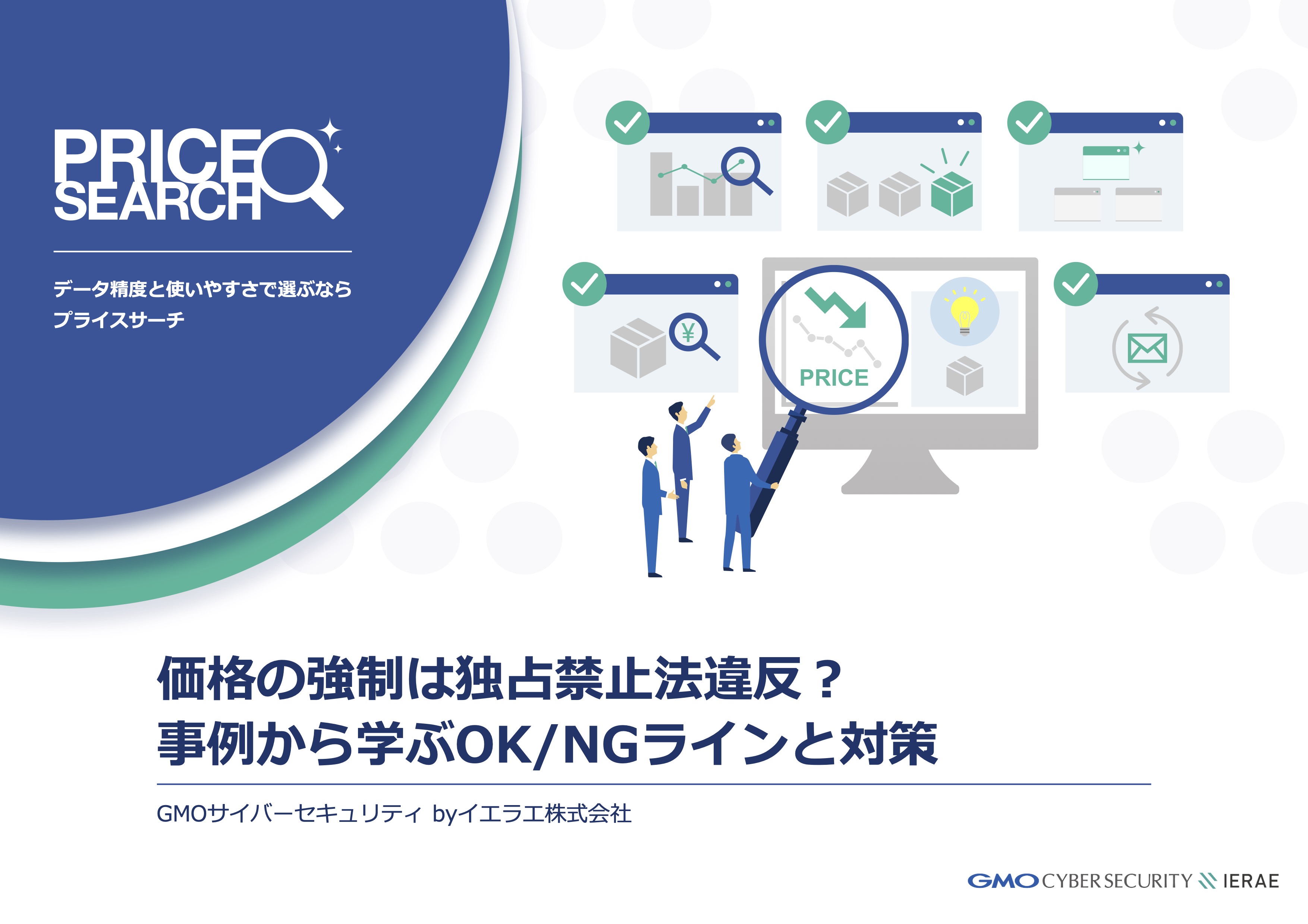 PRICE SEARCH

データ精度と使いやすさで選ぶなら
プライスサーチ

¥

PRICE

価格の強制は独占禁止法違反？
事例から学ぶOK/NGラインと対策

GMOサイバーセキュリティ byイエラエ株式会社

GMO CYBER SECURITY IERAE